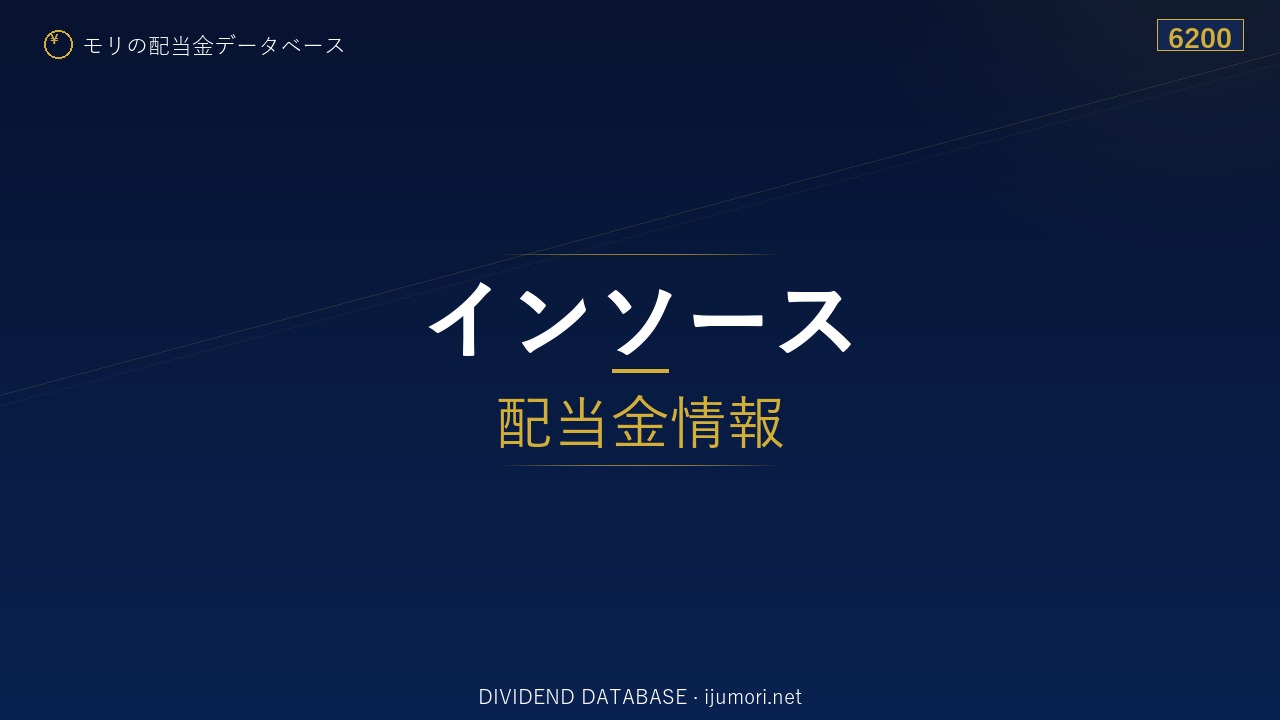 ¥ モリの配当金データベース

6200

インソース

配当金情報

DIVIDEND DATABASE · ijumori.net